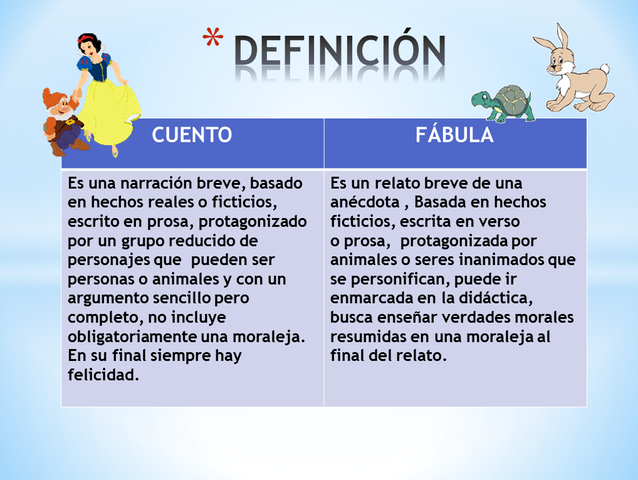 * DEFINICIÓN

| CUENTO | FÁBULA |
|---|---|
| Es una narración breve, basado en hechos reales o ficticios, escrito en prosa, protagonizado por un grupo reducido de personajes que pueden ser personas o animales y con un argumento sencillo pero completo, no incluye obligatoriamente una moraleja. En su final siempre hay felicidad. | Es un relato breve de una anécdota , Basada en hechos ficticios, escrita en verso o prosa, protagonizada por animales o seres inanimados que se personifican, puede ir enmarcada en la didáctica, busca enseñar verdades morales resumidas en una moraleja al final del relato. |